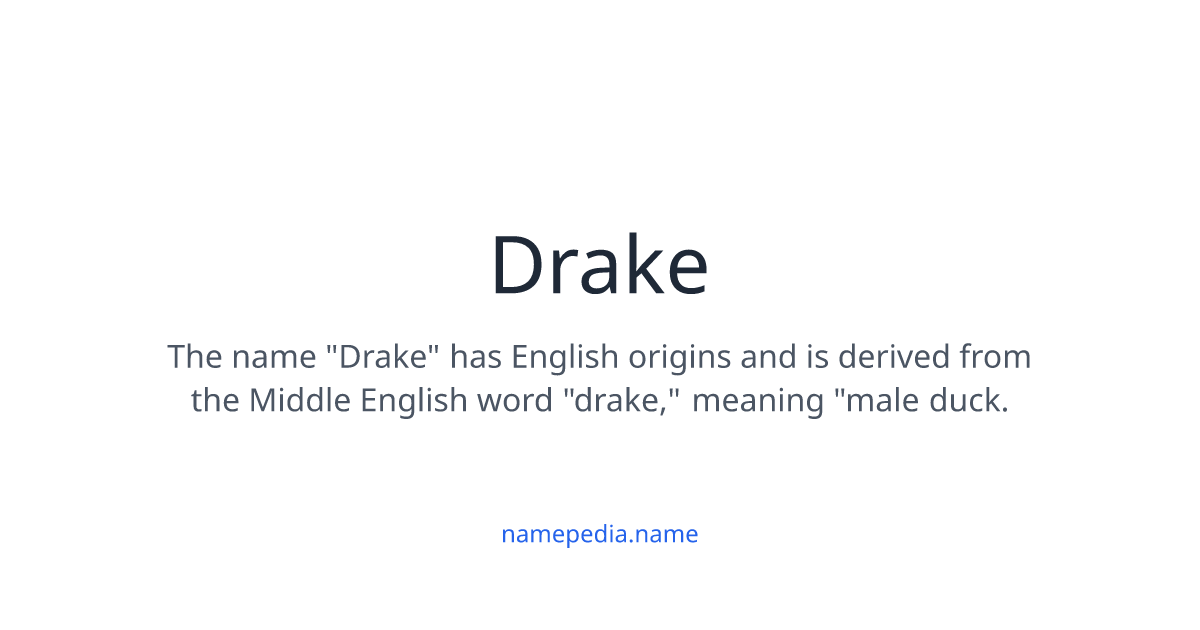 Drake

The name "Drake" has English origins and is derived from the Middle English word "drake," meaning "male duck.

namepedia.name